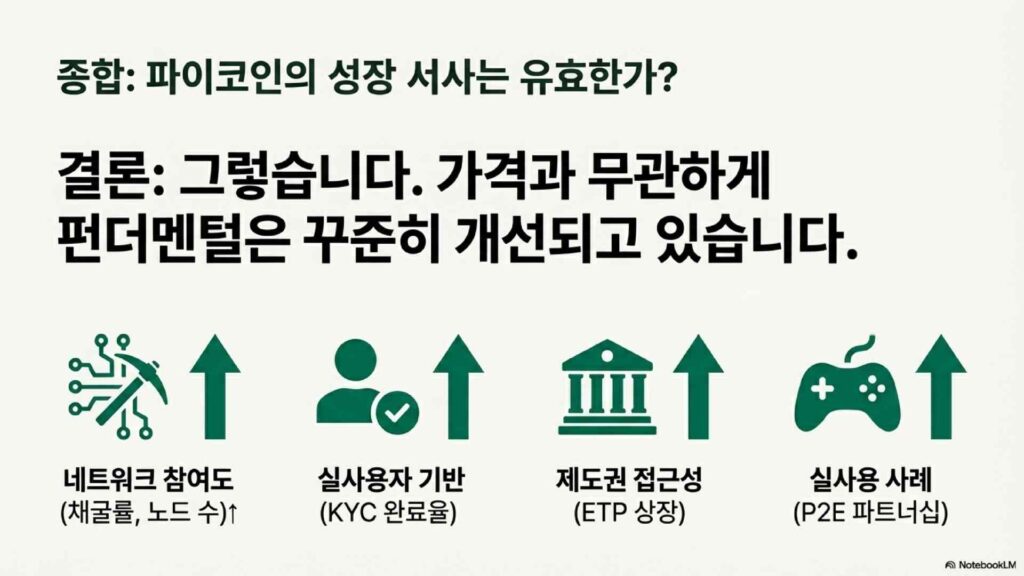 종합: 파이코인의 성장 서사는 유효한가?

결론: 그렇습니다. 가격과 무관하게 펀더멘털은 꾸준히 개선되고 있습니다.

네트워크 참여도
(채굴률, 노드 수)↑

실사용자 기반
(KYC 완료율)

제도권 접근성
(ETP 상장)

실사용 사례
(P2E 파트너십)

NotebookLM